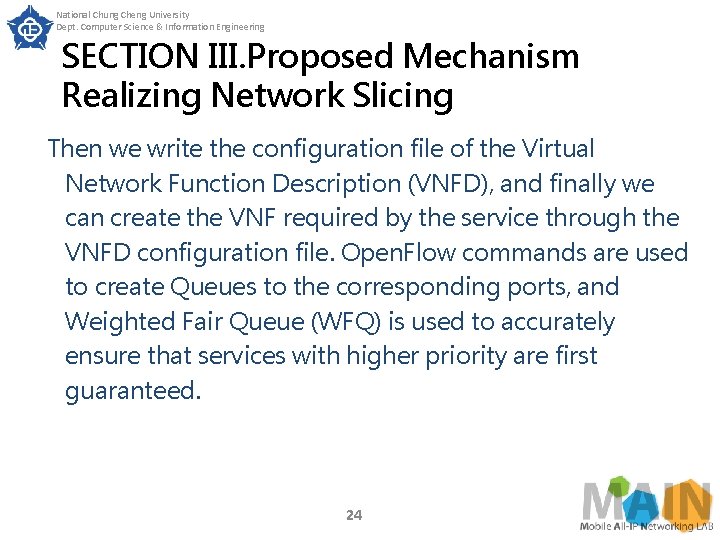 National Chung Cheng University
Dept. Computer Science & Information Engineering

SECTION III.Proposed Mechanism Realizing Network Slicing

Then we write the configuration file of the Virtual Network Function Description (VNFD), and finally we can create the VNF required by the service through the VNFD configuration file. OpenFlow commands are used to create Queues to the corresponding ports, and Weighted Fair Queue (WFQ) is used to accurately ensure that services with higher priority are first guaranteed.

24

MAIN
Mobile All-IP Networking LAB